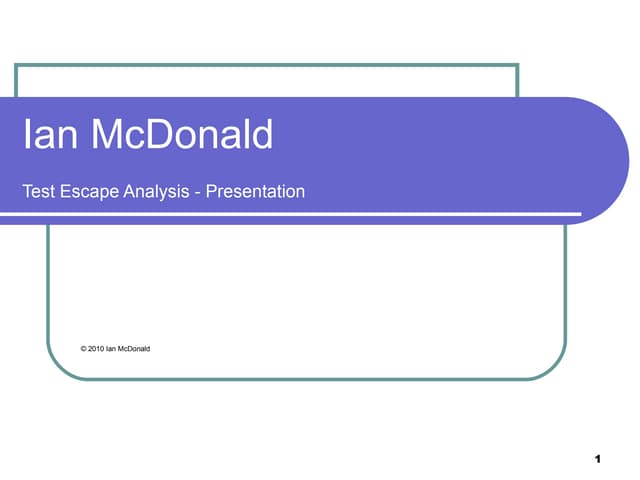 Ian McDonald

Test Escape Analysis - Presentation

© 2010 Ian McDonald

1